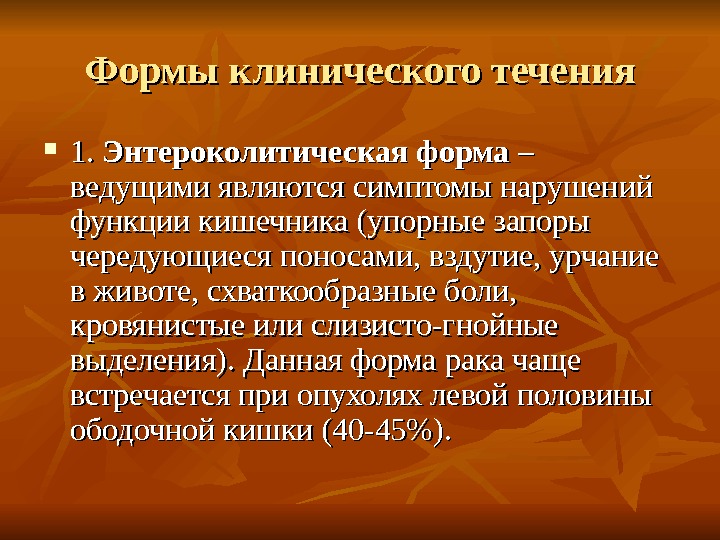 Формы клинического течения

1. Энтероколитическая форма – ведущими являются симптомы нарушений функции кишечника (упорные запоры чередующиеся поносами, вздутие, урчание в животе, схваткообразные боли, кровянистые или слизисто-гнойные выделения). Данная форма рака чаще встречается при опухолях левой половины ободочной кишки (40-45%).